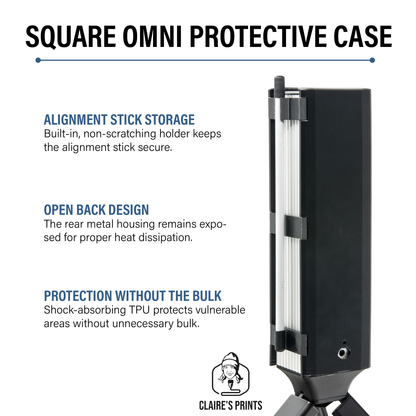 SQUARE OMNI PROTECTIVE CASE

ALIGNMENT STICK STORAGE
Built-in, non-scratching holder keeps the alignment stick secure.

OPEN BACK DESIGN
The rear metal housing remains exposed for proper heat dissipation.

PROTECTION WITHOUT THE BULK
Shock-absorbing TPU protects vulnerable areas without unnecessary bulk.

CLAIRE'S PRINTS